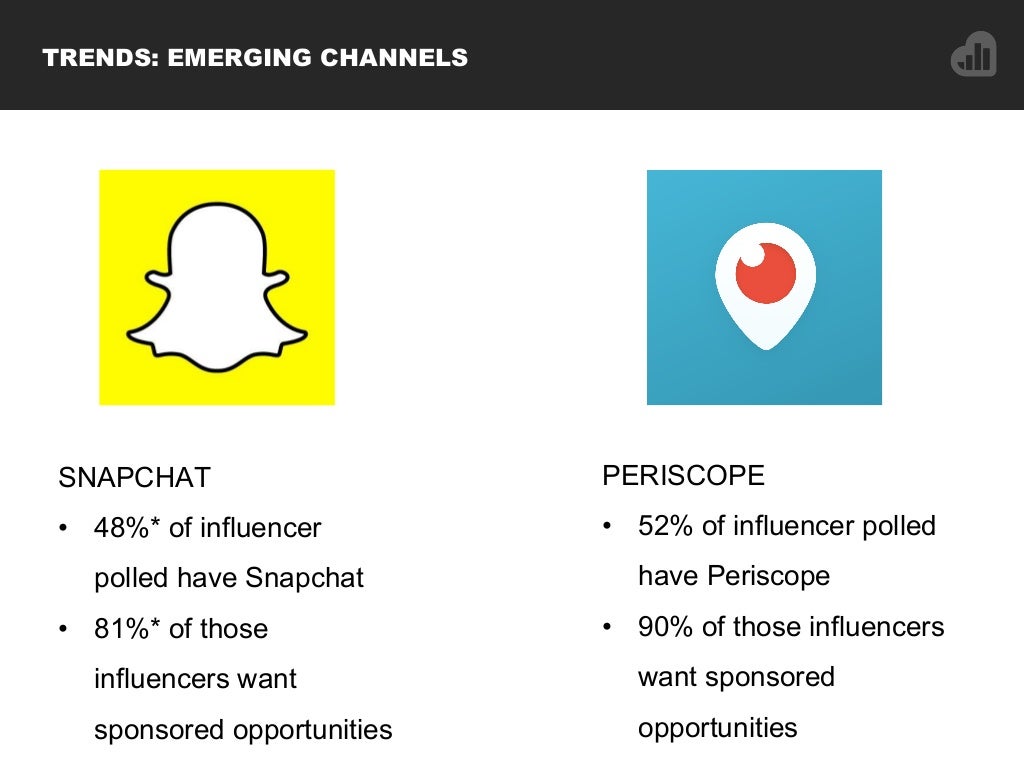 TRENDS: EMERGING CHANNELS

SNAPCHAT

• 48%* of influencer polled have Snapchat
• 81%* of those influencers want sponsored opportunities

PERISCOPE

• 52% of influencer polled have Periscope
• 90% of those influencers want sponsored opportunities